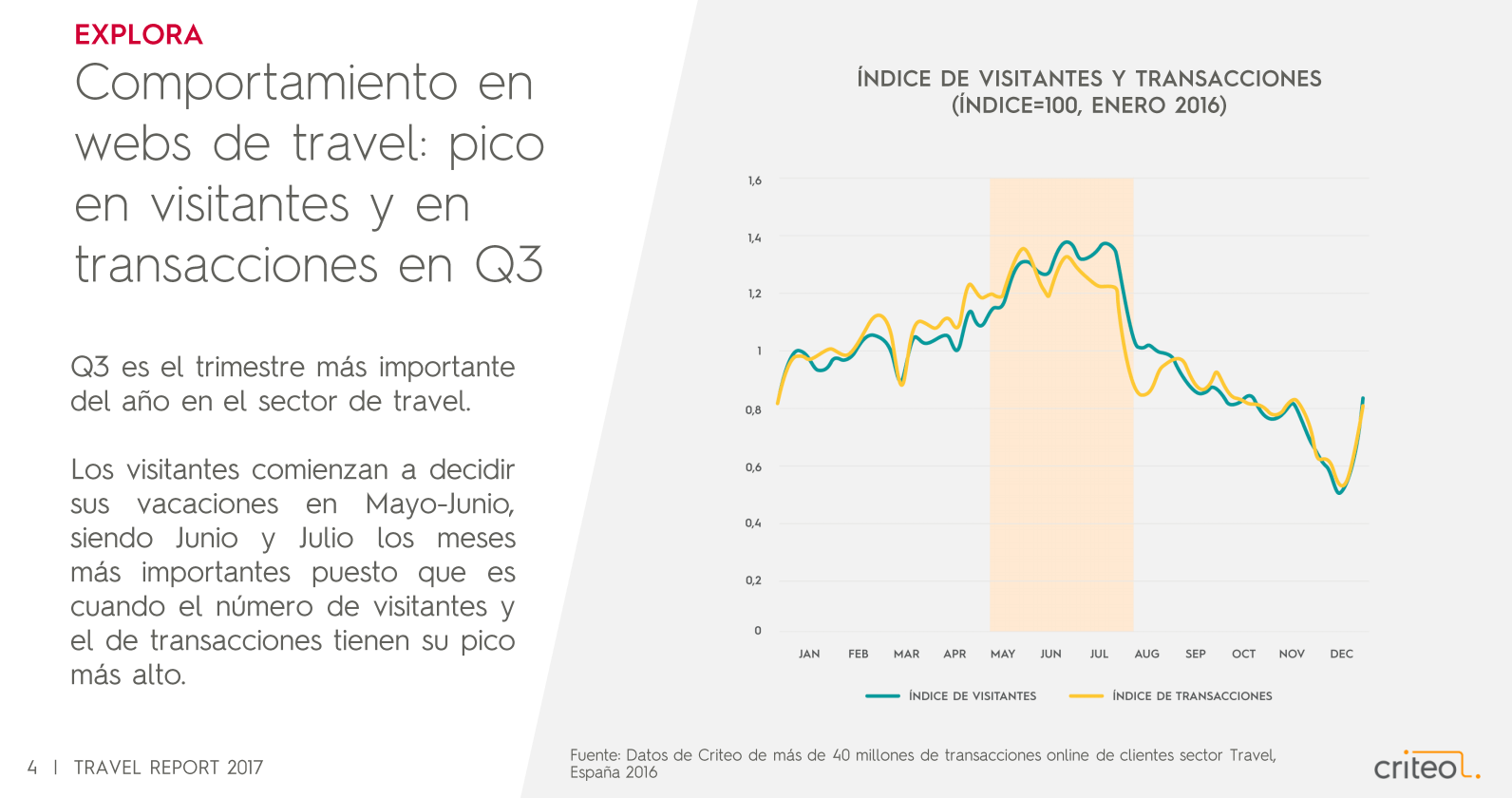 EXPLORA

Comportamiento en webs de travel: pico en visitantes y en transacciones en Q3

Q3 es el trimestre más importante del año en el sector de travel.

Los visitantes comienzan a decidir sus vacaciones en Mayo-Junio, siendo Junio y Julio los meses más importantes puesto que es cuando el número de visitantes y el de transacciones tienen su pico más alto.

ÍNDICE DE VISITANTES Y TRANSACCIONES (ÍNDICE=100, ENERO 2016)

1,6
1,4
1,2
1
0,8
0,6
0,4
0,2
0

JAN FEB MAR APR MAY JUN JUL AUG SEP OCT NOV DEC

ÍNDICE DE VISITANTES ÍNDICE DE TRANSACCIONES

4 | TRAVEL REPORT 2017

Fuente: Datos de Criteo de más de 40 millones de transacciones online de clientes sector Travel, España 2016

criteo.